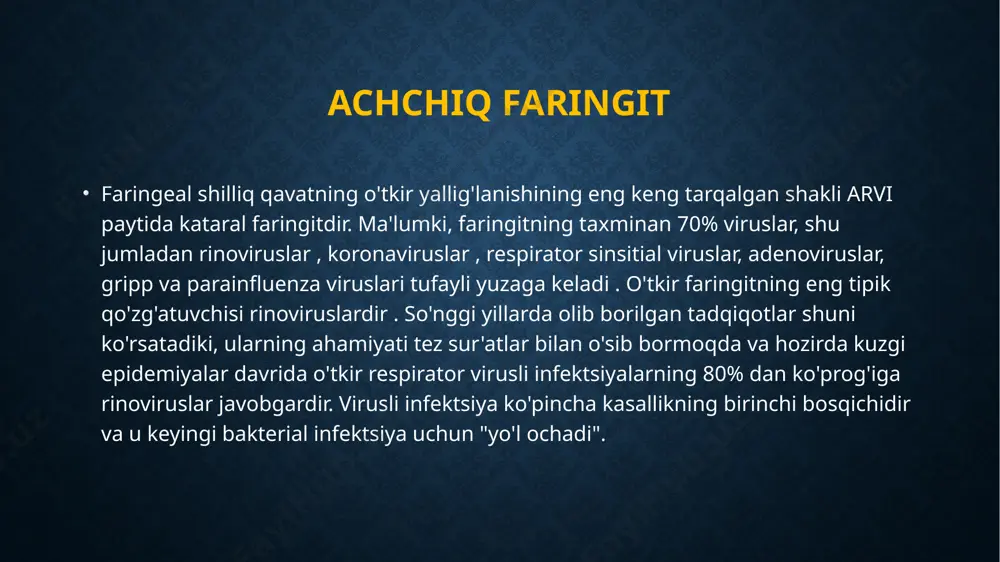 ACHCHIQ FARINGIT

• Faringeal shilliq qavatning o'tkir yallig'lanishining eng keng tarqalgan shakli ARVI paytida kataral faringitdir. Ma'lumki, faringitning taxminan 70% viruslar, shu jumladan rinoviruslar , koronaviruslar , respirator sinsitial viruslar, adenoviruslar, gripp va parainfluenza viruslari tufayli yuzaga keladi . O'tkir faringitning eng tipik qo'zg'atuvchisi rinoviruslardir . So'nggi yillarda olib borilgan tadqiqotlar shuni ko'rsatadiki, ularning ahamiyati tez sur'atlar bilan o'sib bormoqda va hozirda kuzgi epidemiyalar davrida o'tkir respirator virusli infektsiyalarning 80% dan ko'prog'iga rinoviruslar javobgardir. Virusli infektsiya ko'pincha kasallikning birinchi bosqichidir va u keyingi bakterial infektsiya uchun "yo'l ochadi".